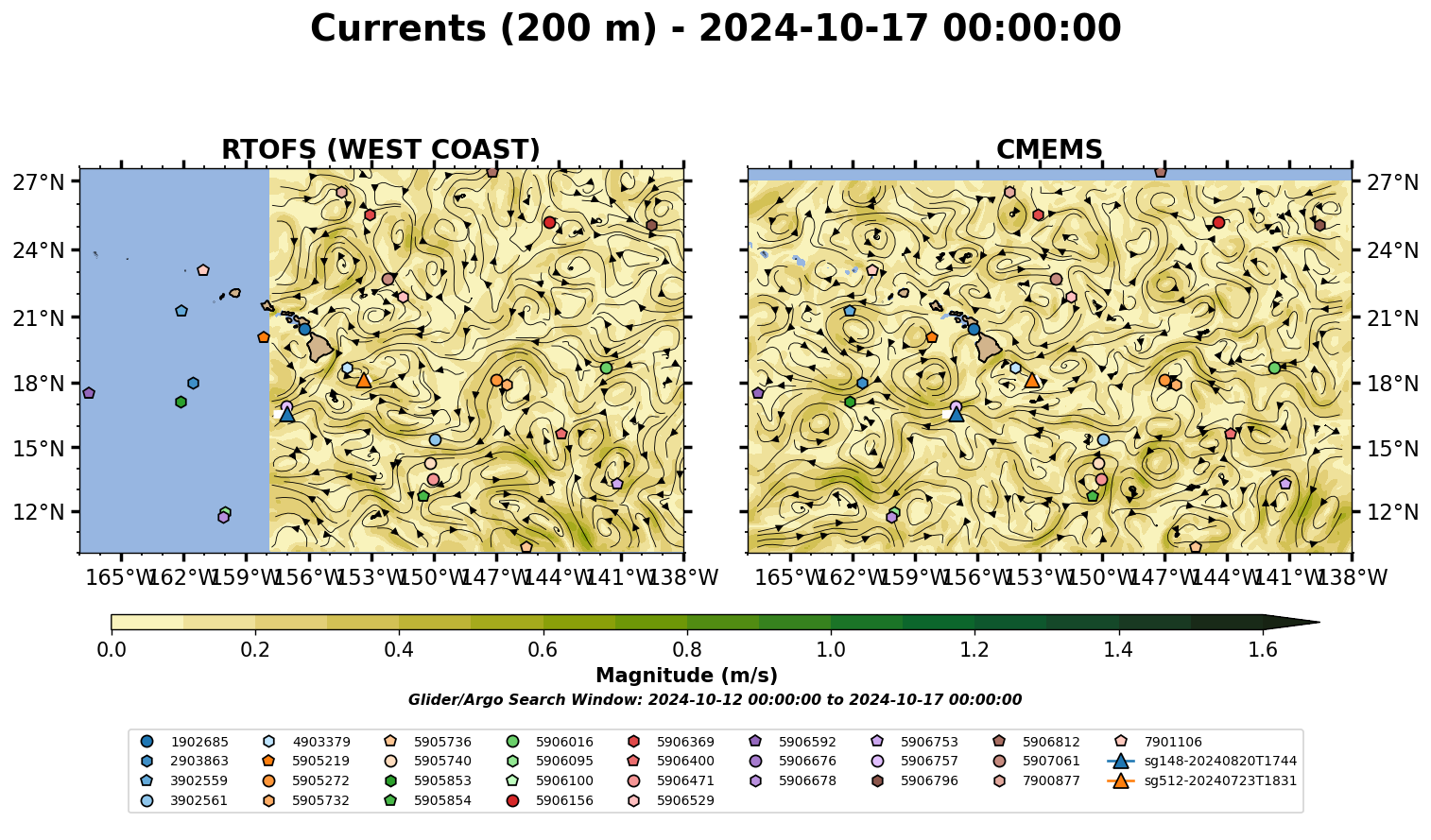 Currents (200 m) - 2024-10-17 00:00:00

RTOFS (WEST COAST)

27°N
24°N
21°N
18°N
15°N
12°N

165°W 162°W 159°W 156°W 153°W 150°W 147°W 144°W 141°W 138°W

CMEMS

27°N
24°N
21°N
18°N
15°N
12°N

165°W 162°W 159°W 156°W 153°W 150°W 147°W 144°W 141°W 138°W

0.0 0.2 0.4 0.6 0.8 1.0 1.2 1.4 1.6

Magnitude (m/s)

Glider/Argo Search Window: 2024-10-12 00:00:00 to 2024-10-17 00:00:00

1902685
2903863
3902559
3902561
4903379
5905219
5905272
5905732
5905736
5905740
5905853
5905854
5906016
5906095
5906100
5906156
5906369
5906400
5906471
5906529
5906592
5906676
5906678
5906753
5906757
5906796
5906812
5907061
7900877
7901106
sg148-20240820T1744
sg512-20240723T1831